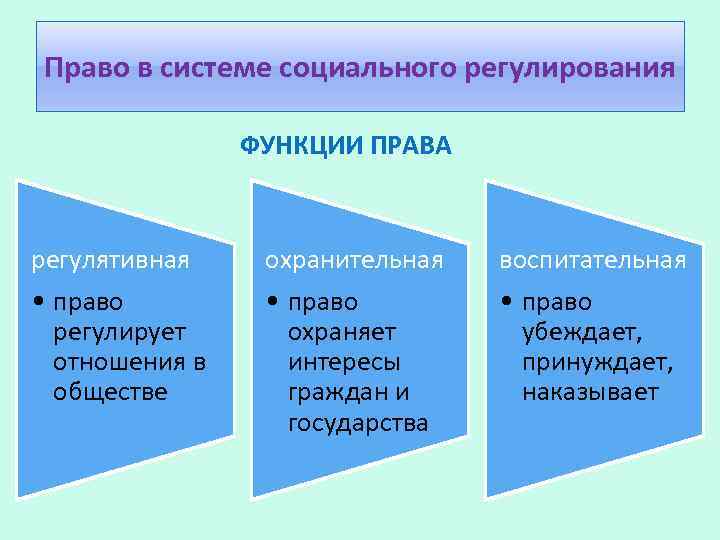 Право в системе социального регулирования

ФУНКЦИИ ПРАВА

регулятивная

• право регулирует отношения в обществе

охранительная

• право охраняет интересы граждан и государства

воспитательная

• право убеждает, принуждает, наказывает